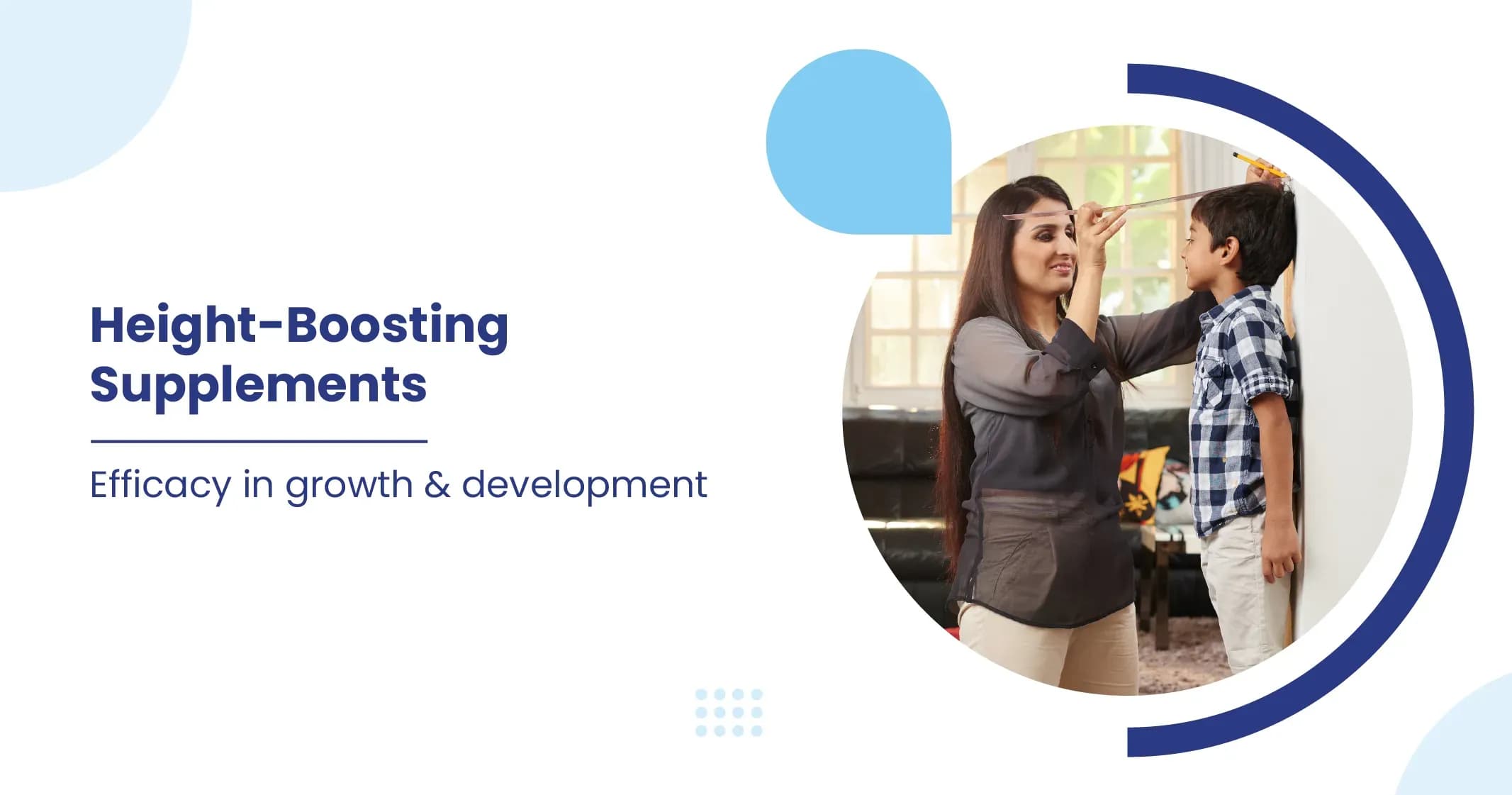 Height-Boosting Supplements

Efficacy in growth & development